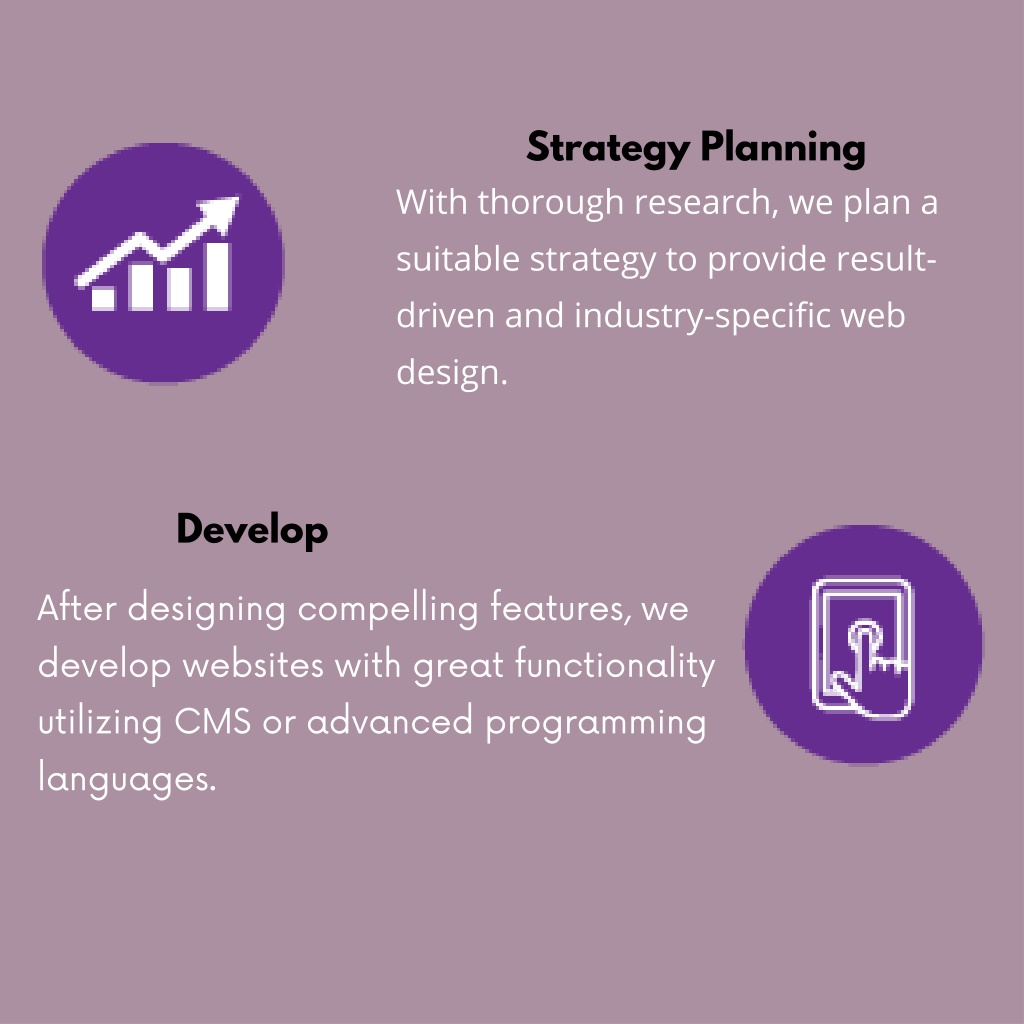 Strategy Planning

With thorough research, we plan a suitable strategy to provide result-driven and industry-specific web design.

Develop

After designing compelling features, we develop websites with great functionality utilizing CMS or advanced programming languages.